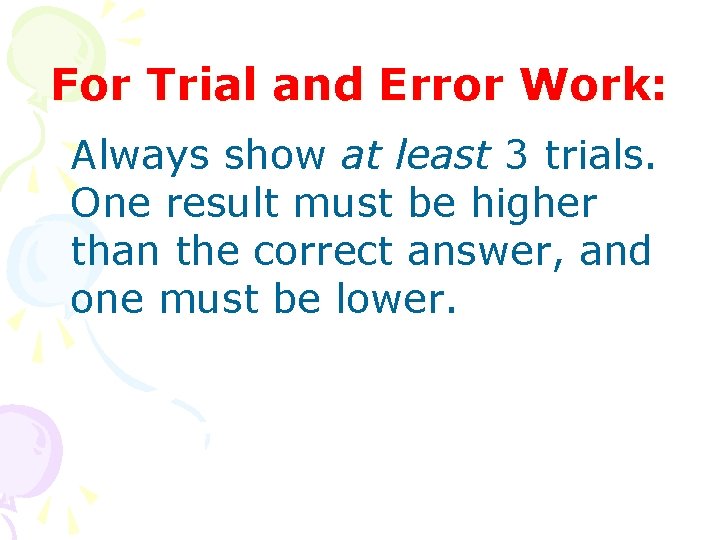 For Trial and Error Work:

Always show at least 3 trials. One result must be higher than the correct answer, and one must be lower.